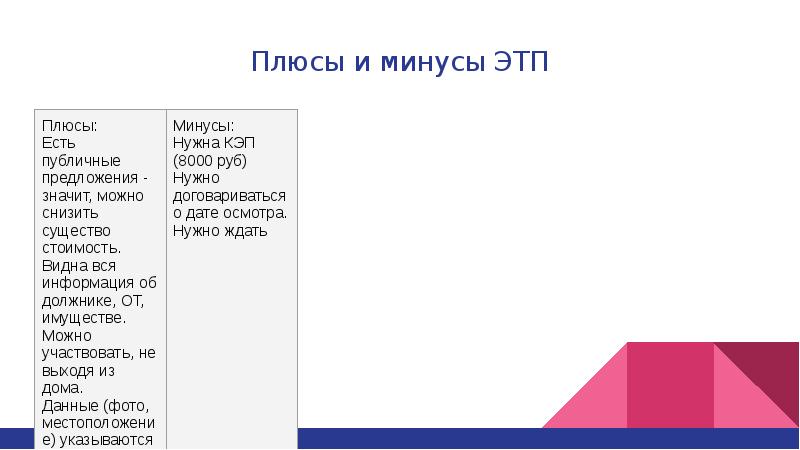 Плюсы и минусы ЭТП

| Плюсы: Есть публичные предложения - значит, можно снизить существо стоимость. Видна вся информация об должнике, ОТ, имуществе. Можно участвовать, не выходя из дома. Данные (фото, местоположение) указываются | Минусы: Нужна КЭП (8000 руб) Нужно договариваться о дате осмотра. Нужно ждать |
|---|---|